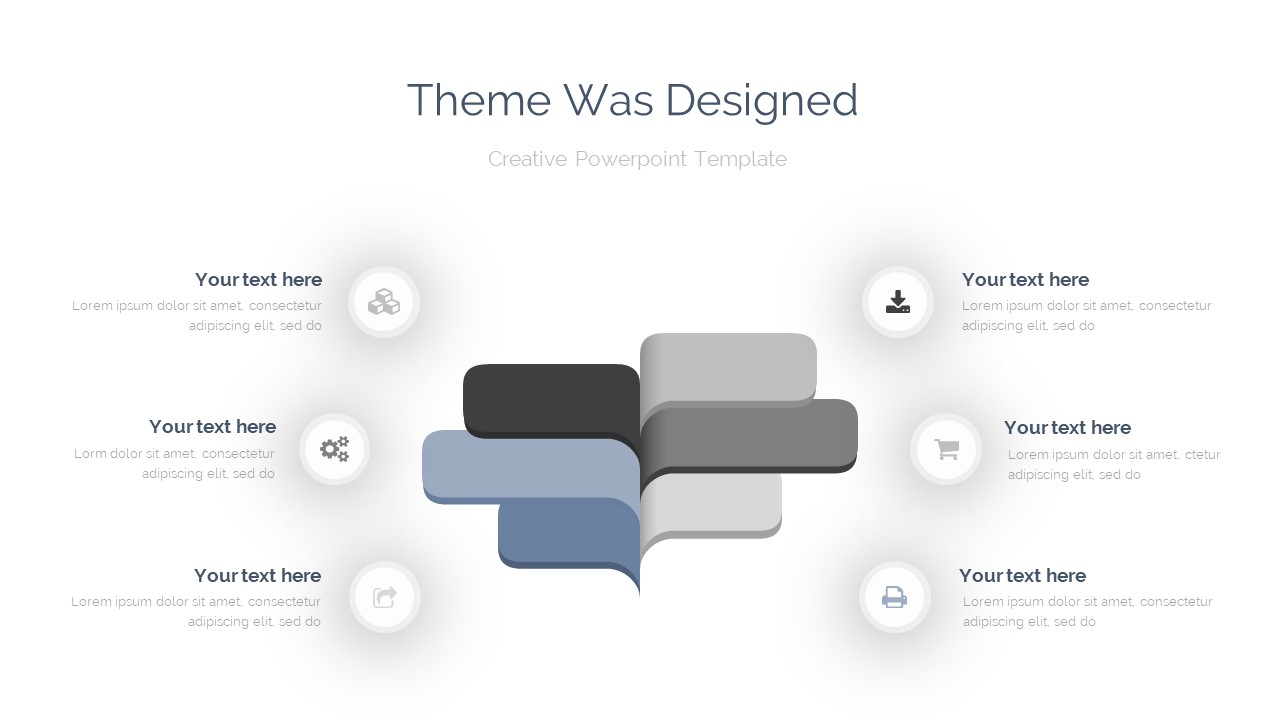 Theme Was Designed

Creative Powerpoint Template

Your text here
Lorem ipsum dolor sit amet, consectetur adipiscing elit, sed do

Your text here
Lorm dolor sit amet, consectetur adipiscing elit, sed do

Your text here
Lorem ipsum dolor sit amet, consectetur adipiscing elit, sed do

Your text here
Lorem ipsum dolor sit amet, consectetur adipiscing elit, sed do

Your text here
Lorem ipsum dolor sit amet, ctetur adipiscing elit, sed do

Your text here
Lorem ipsum dolor sit amet, consectetur adipiscing elit, sed do